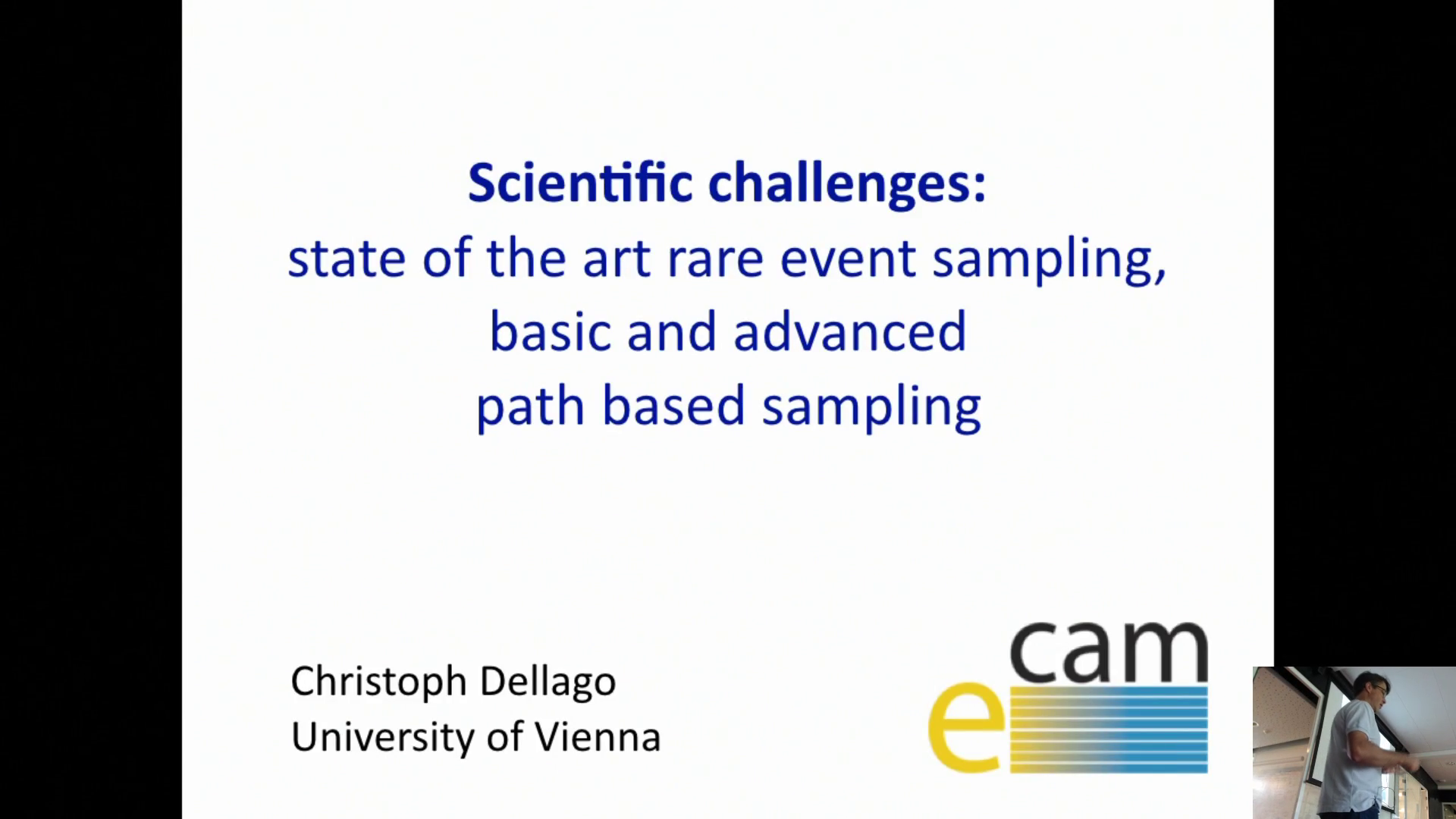 Scientific challenges:
state of the art rare event sampling, basic and advanced path based sampling

Christoph Dellago
University of Vienna

ecam